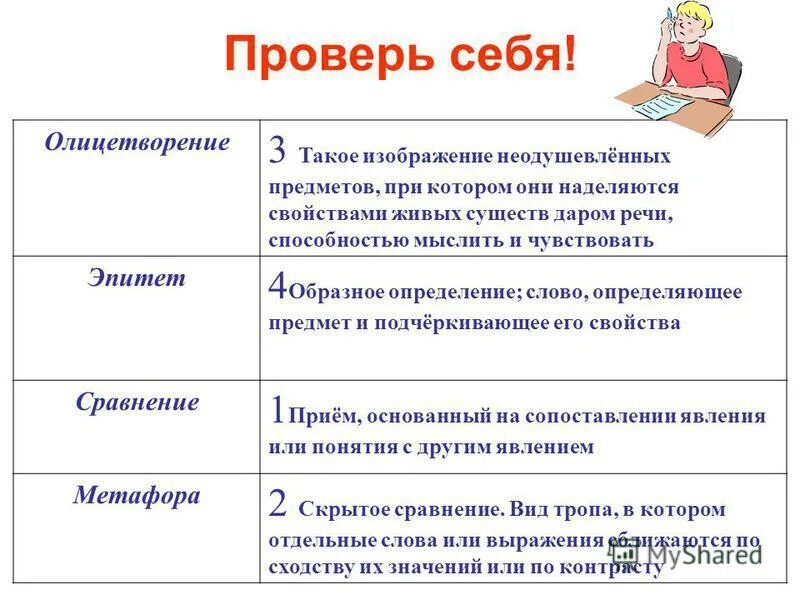 Проверь себя!

| Олицетворение | 3 Такое изображение неодушевлённых предметов, при котором они наделяются свойствами живых существ даром речи, способностью мыслить и чувствовать |
|---|---|
| Эпитет | 4Образное определение; слово, определяющее предмет и подчёркивающее его свойства |
| Сравнение | 1Приём, основанный на сопоставлении явления или понятия с другим явлением |
| Метафора | 2 Скрытое сравнение. Вид тропа, в котором отдельные слова или выражения сближаются по сходству их значений или по контрасту |

MyShared